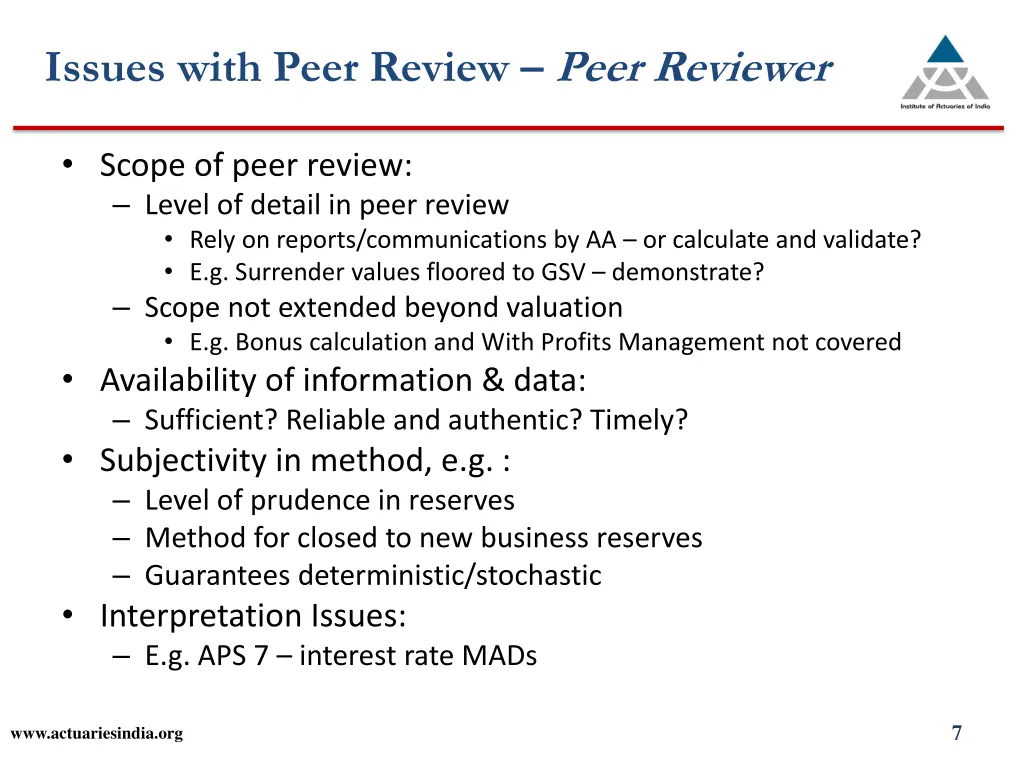 Issues with Peer Review – Peer Reviewer

Institute of Actuaries of India

• Scope of peer review:
– Level of detail in peer review
• Rely on reports/communications by AA – or calculate and validate?
• E.g. Surrender values floored to GSV – demonstrate?
– Scope not extended beyond valuation
• E.g. Bonus calculation and With Profits Management not covered
• Availability of information & data:
– Sufficient? Reliable and authentic? Timely?
• Subjectivity in method, e.g. :
– Level of prudence in reserves
– Method for closed to new business reserves
– Guarantees deterministic/stochastic
• Interpretation Issues:
– E.g. APS 7 – interest rate MADs

www.actuariesindia.org

7